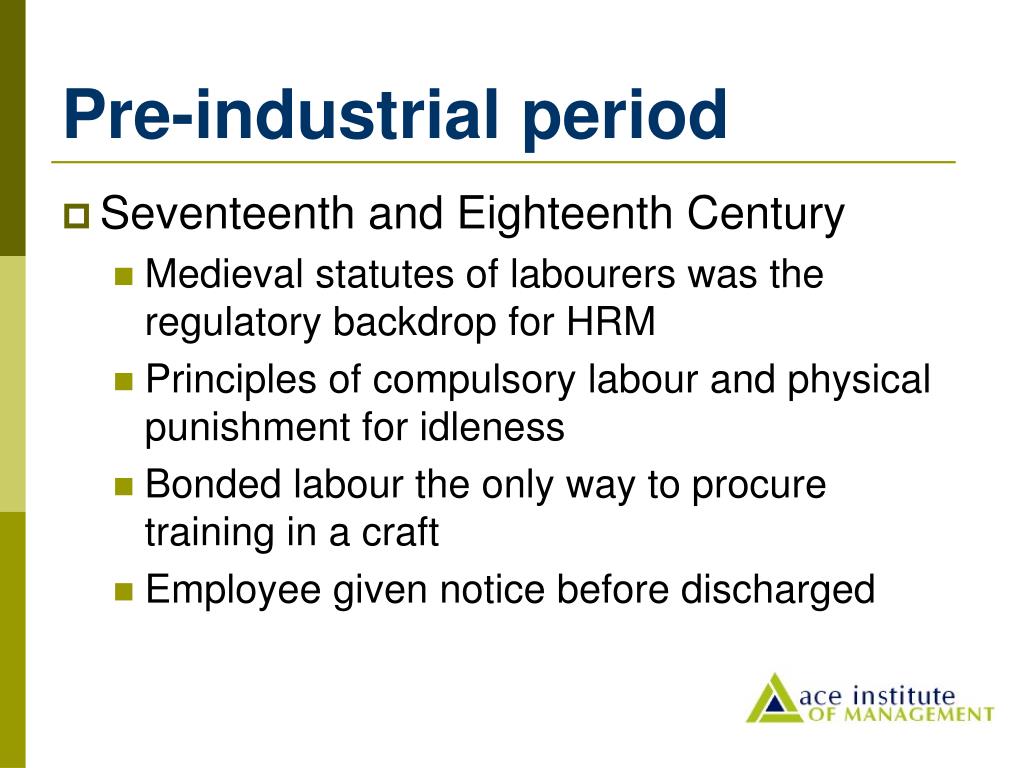 Pre-industrial period

Seventeenth and Eighteenth Century

Medieval statutes of labourers was the regulatory backdrop for HRM

Principles of compulsory labour and physical punishment for idleness

Bonded labour the only way to procure training in a craft

Employee given notice before discharged

ace institute OF MANAGEMENT